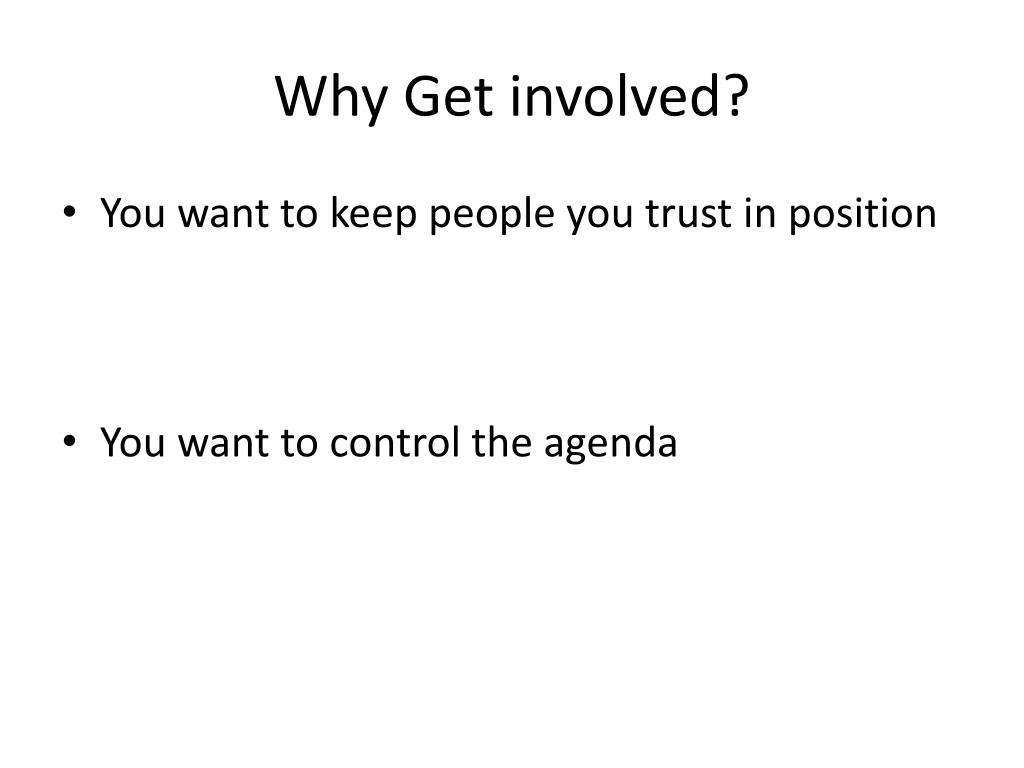 Why Get involved?

• You want to keep people you trust in position

• You want to control the agenda